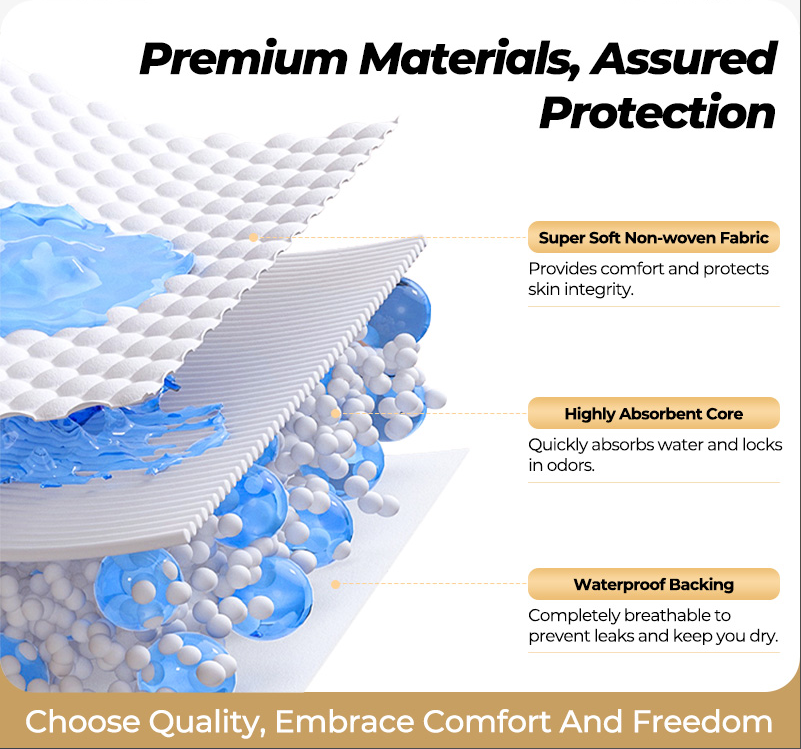 Premium Materials, Assured Protection

Super Soft Non-woven Fabric
Provides comfort and protects skin integrity.

Highly Absorbent Core
Quickly absorbs water and locks in odors.

Waterproof Backing
Completely breathable to prevent leaks and keep you dry.

Choose Quality, Embrace Comfort And Freedom